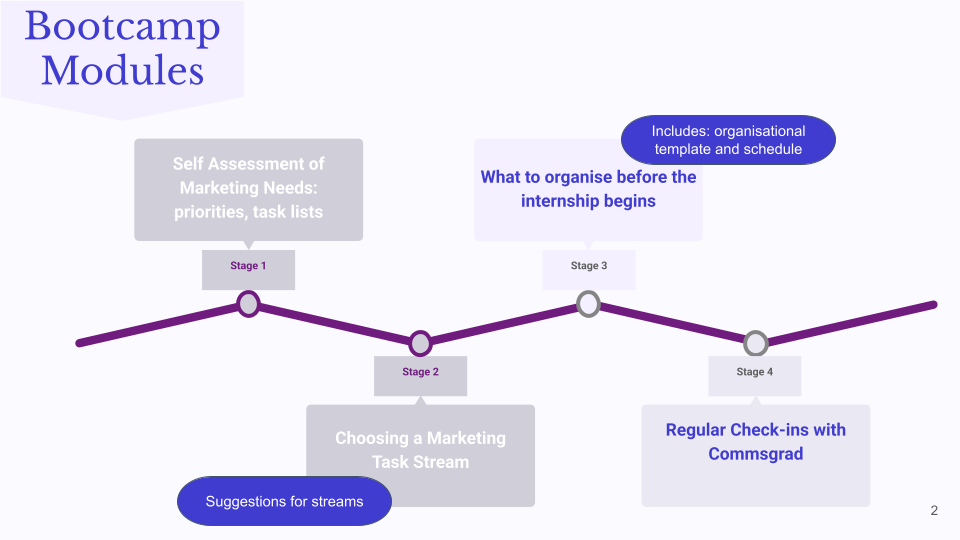 Bootcamp Modules

Self Assessment of Marketing Needs: priorities, task lists

Stage 1

Includes: organisational template and schedule

What to organise before the internship begins

Stage 3

Stage 2

Choosing a Marketing Task Stream

Suggestions for streams

Stage 4

Regular Check-ins with Commsgrad

2